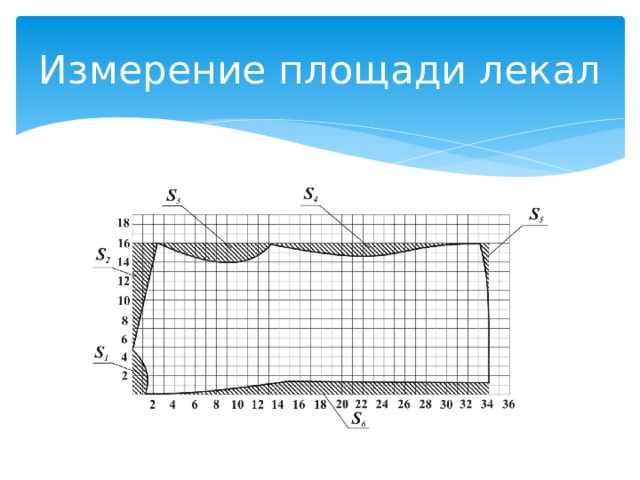 Измерение площади лекал

$S_3$

$S_4$

$S_5$

$S_2$

$S_1$

$S_6$

18
16
14
12
10
8
6
4
2

2 4 6 8 10 12 14 16 18 20 22 24 26 28 30 32 34 36